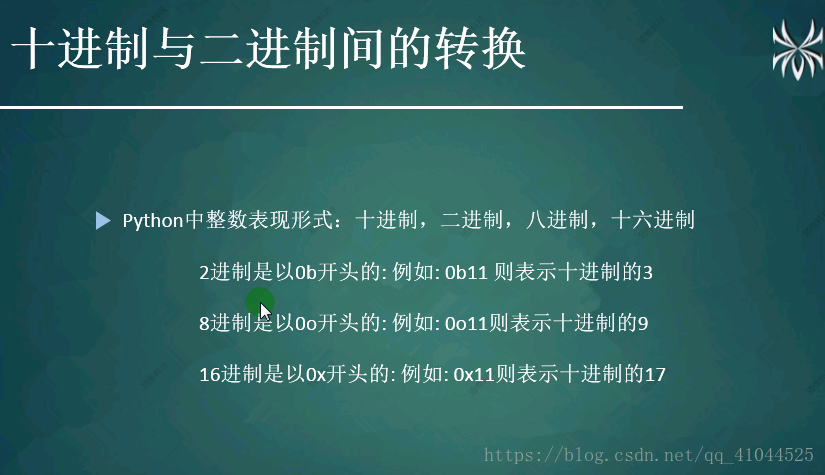 十进制与二进制间的转换

Python中整数表现形式：十进制，二进制，八进制，十六进制

2进制是以0b开头的: 例如: 0b11 则表示十进制的3

8进制是以0o开头的: 例如: 0o11则表示十进制的9

16进制是以0x开头的: 例如: 0x11则表示十进制的17

https://blog.csdn.net/qq_41044525